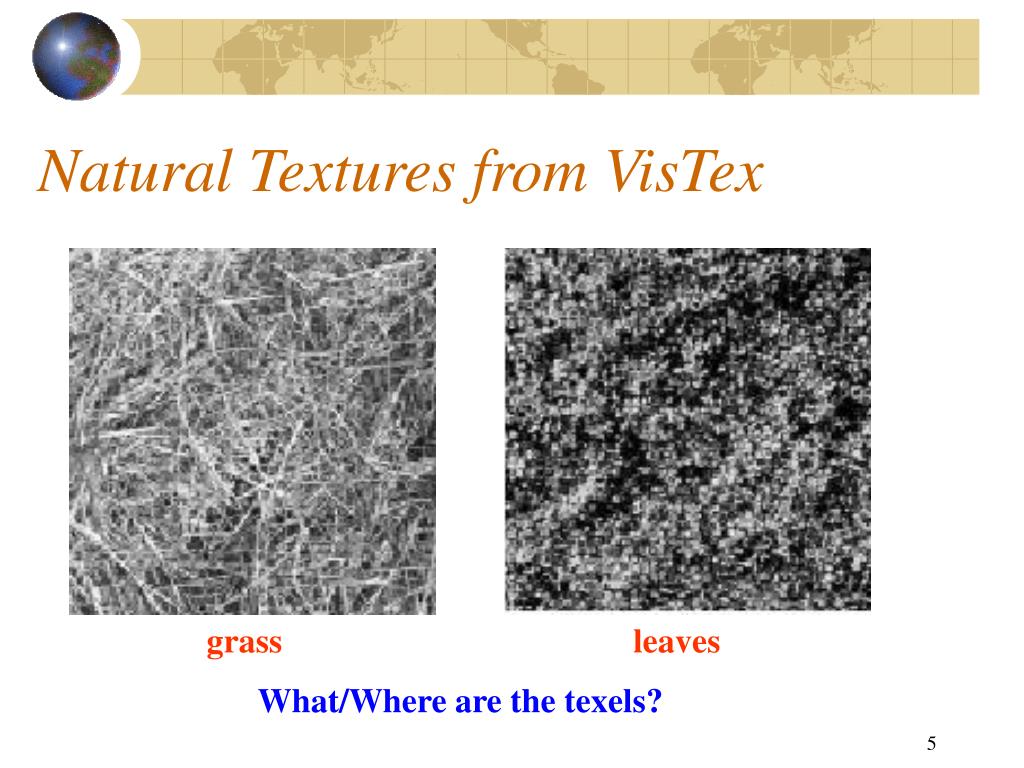 Natural Textures from VisTex

grass

leaves

What/Where are the texels?

5